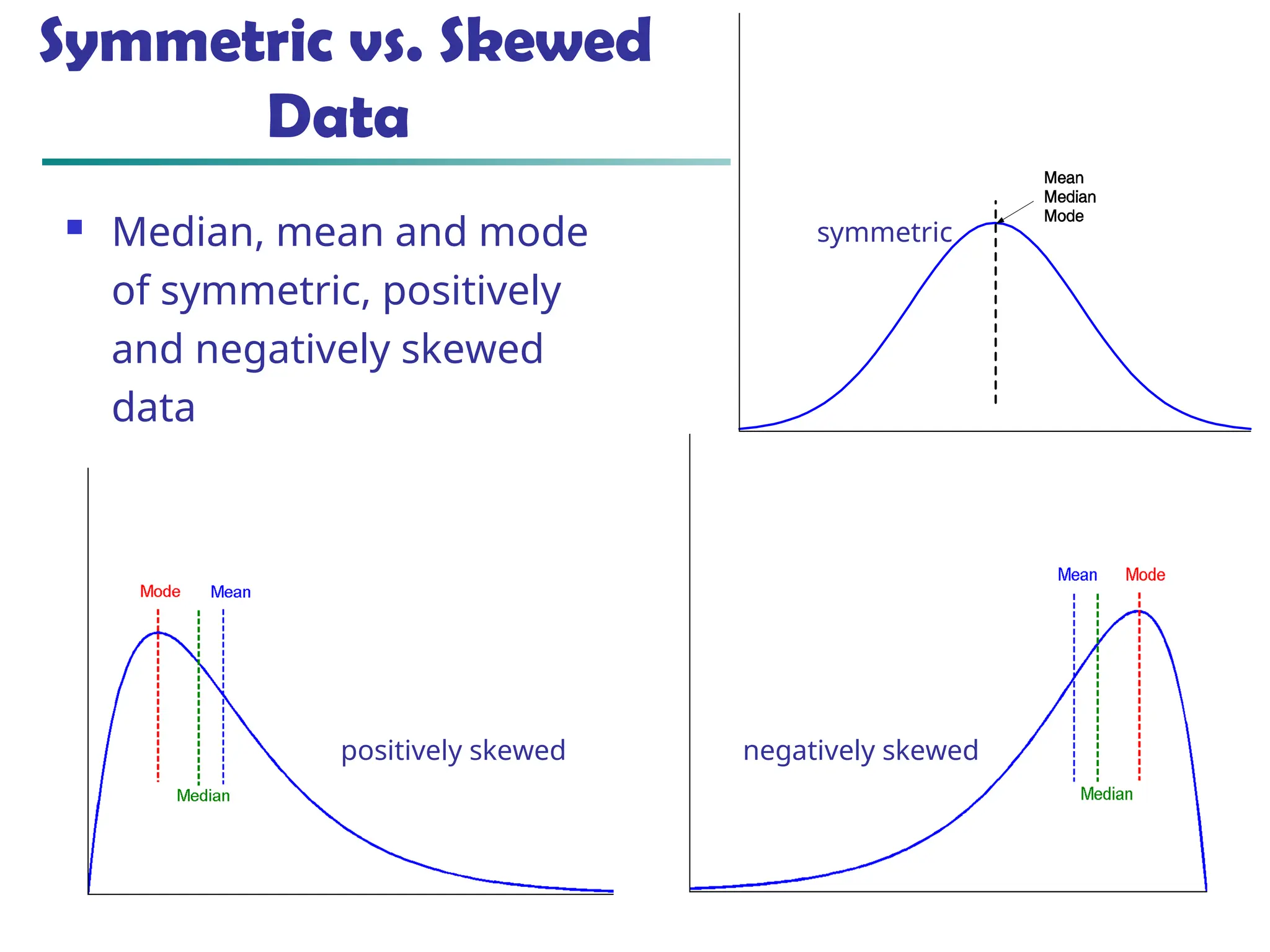 Symmetric vs. Skewed Data

Median, mean and mode of symmetric, positively and negatively skewed data

symmetric

Mean
Median
Mode

Mode Mean

Median

positively skewed

negatively skewed

Mean Mode

Median